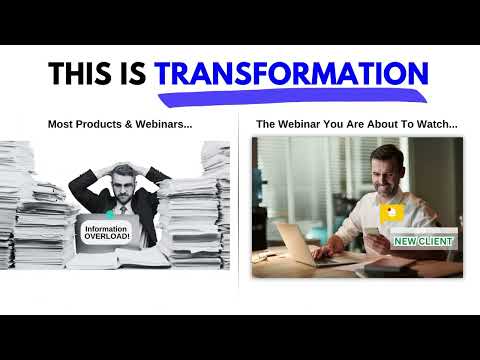 THIS IS TRANSFORMATION

Most Products & Webinars...

Information OVERLOAD!

The Webinar You Are About To Watch...

NEW CLIENT